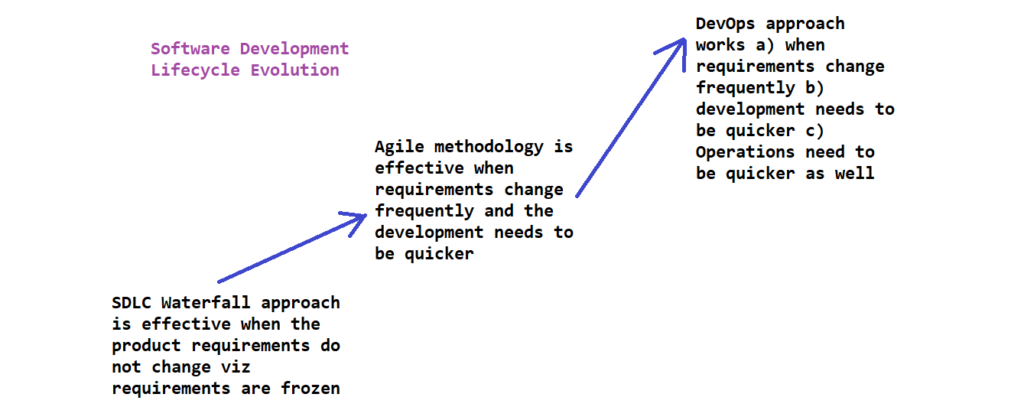 Software Development Lifecycle Evolution

SDLC Waterfall approach is effective when the product requirements do not change viz requirements are frozen

Agile methodology is effective when requirements change frequently and the development needs to be quicker

DevOps approach works a) when requirements change frequently b) development needs to be quicker c) Operations need to be quicker as well